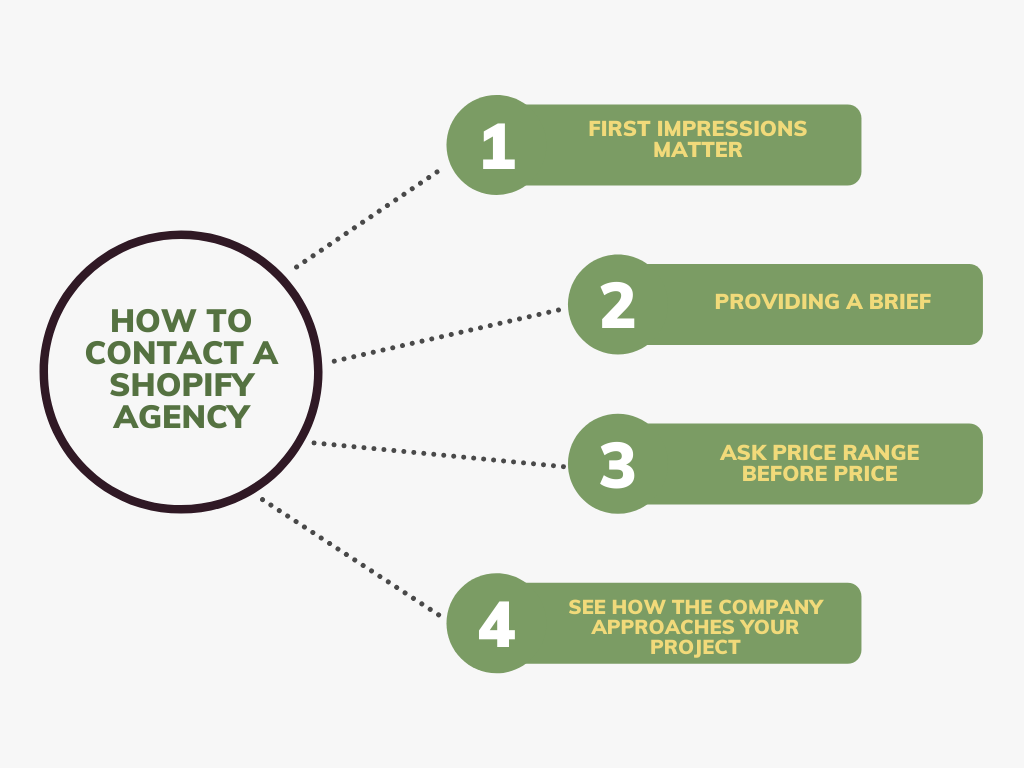 HOW TO CONTACT A SHOPIFY AGENCY

1 FIRST IMPRESSIONS MATTER

2 PROVIDING A BRIEF

3 ASK PRICE RANGE BEFORE PRICE

4 SEE HOW THE COMPANY APPROACHES YOUR PROJECT